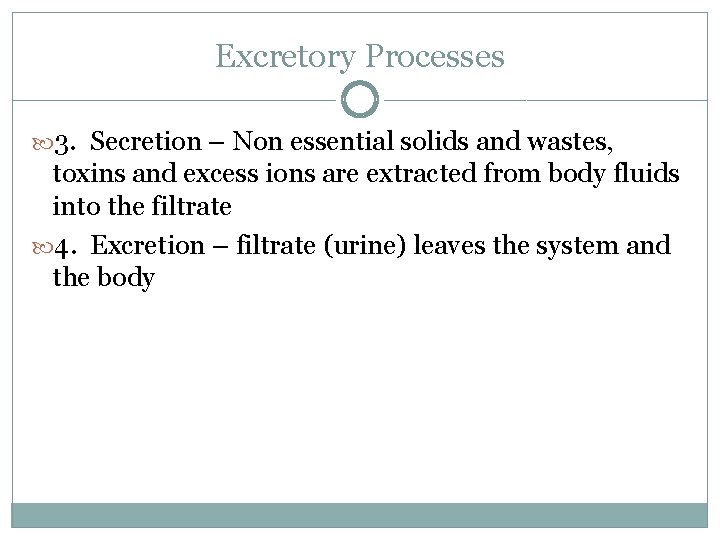 Excretory Processes

3. Secretion – Non essential solids and wastes, toxins and excess ions are extracted from body fluids into the filtrate

4. Excretion – filtrate (urine) leaves the system and the body